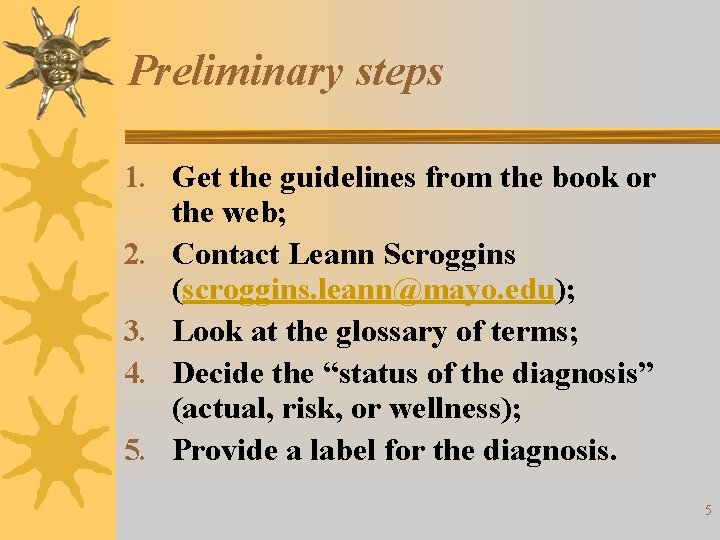 Preliminary steps

1. Get the guidelines from the book or the web;
2. Contact Leann Scroggins (scroggins.leann@mayo.edu);
3. Look at the glossary of terms;
4. Decide the “status of the diagnosis” (actual, risk, or wellness);
5. Provide a label for the diagnosis.

5